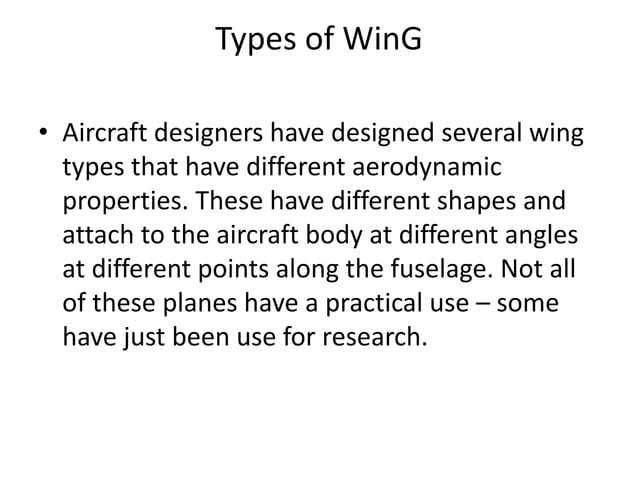 Types of WinG

• Aircraft designers have designed several wing types that have different aerodynamic properties. These have different shapes and attach to the aircraft body at different angles at different points along the fuselage. Not all of these planes have a practical use – some have just been use for research.